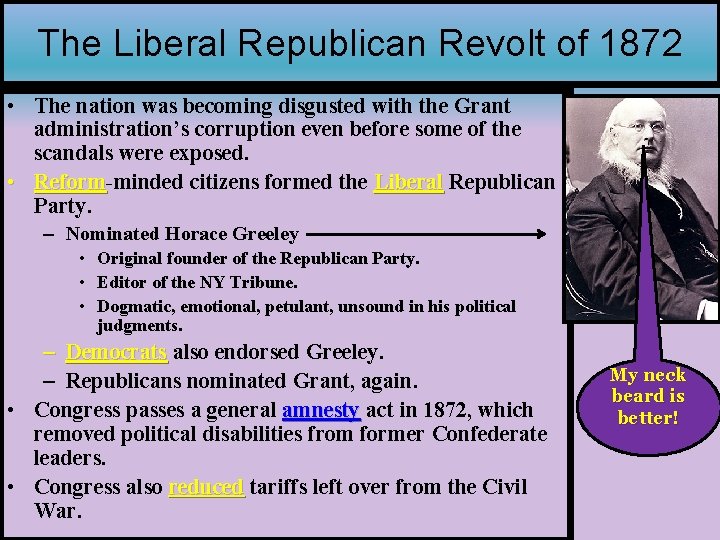 The Liberal Republican Revolt of 1872

• The nation was becoming disgusted with the Grant administration's corruption even before some of the scandals were exposed.
• Reform-minded citizens formed the Liberal Republican Party.
– Nominated Horace Greeley
• Original founder of the Republican Party.
• Editor of the NY Tribune.
• Dogmatic, emotional, petulant, unsound in his political judgments.
– Democrats also endorsed Greeley.
– Republicans nominated Grant, again.
• Congress passes a general amnesty act in 1872, which removed political disabilities from former Confederate leaders.
• Congress also reduced tariffs left over from the Civil War.

My neck beard is better!